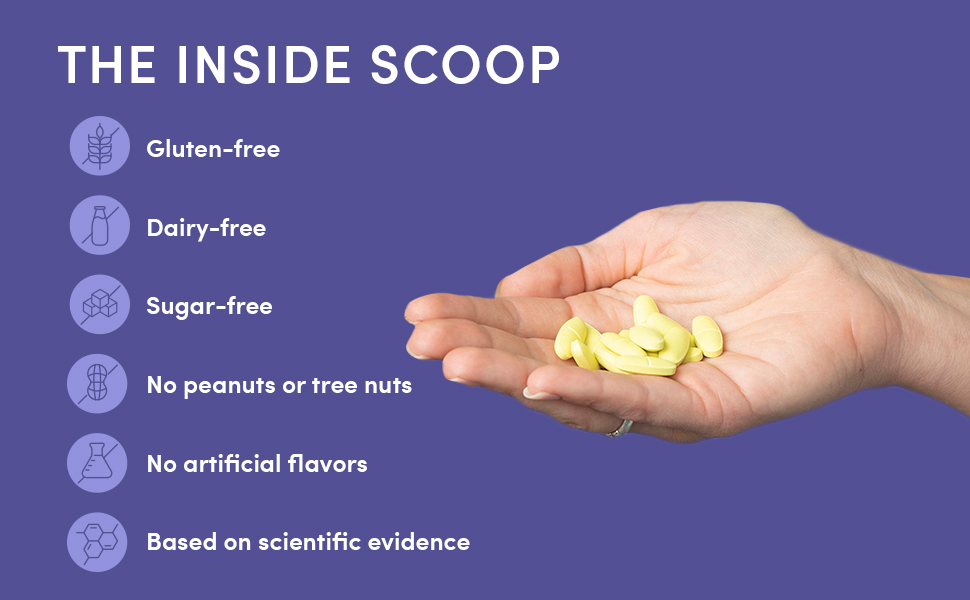 THE INSIDE SCOOP

Gluten-free

Dairy-free

Sugar-free

No peanuts or tree nuts

No artificial flavors

Based on scientific evidence